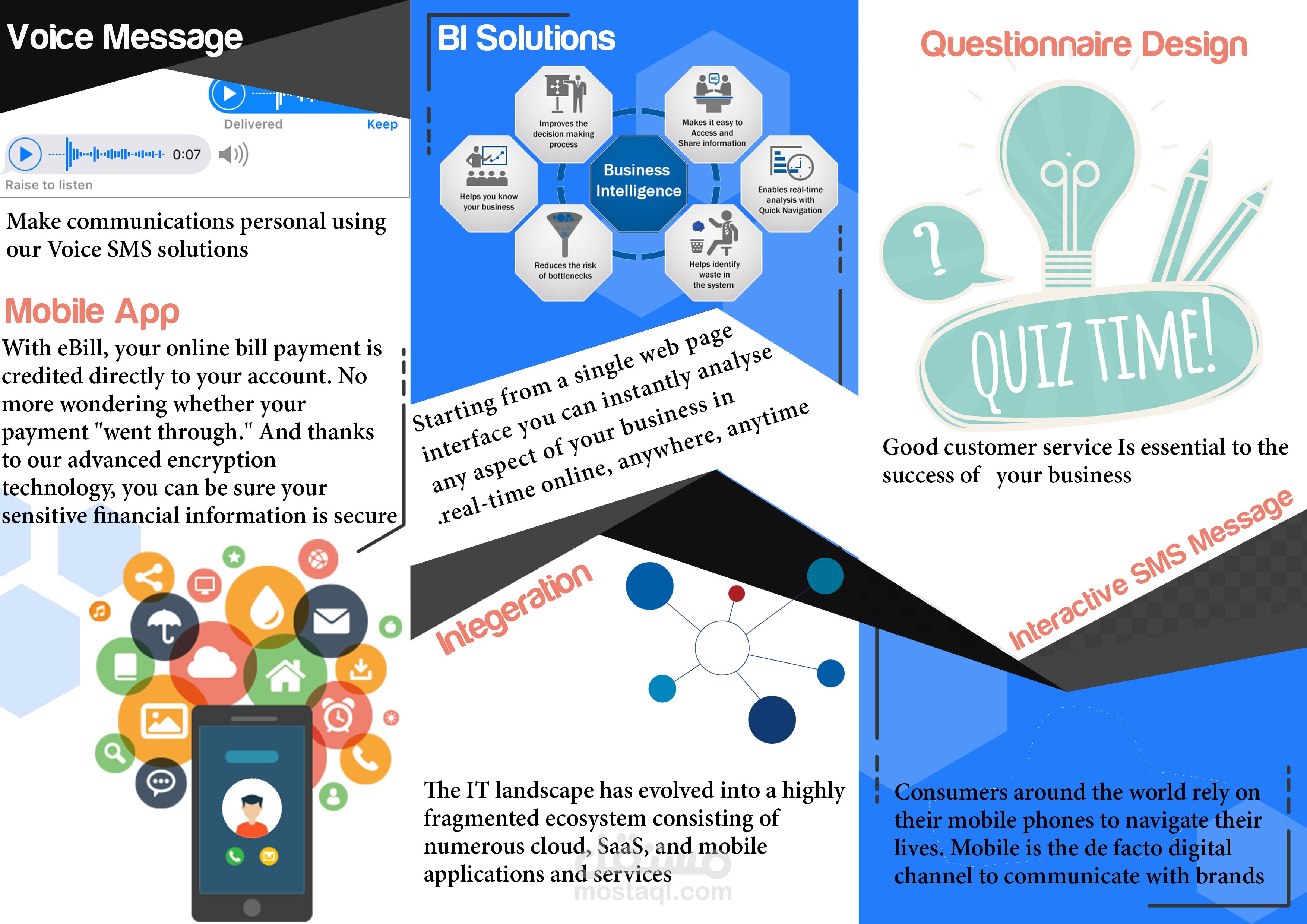 Voice Message

Delivered
Keep
0:07
Raise to listen

Make communications personal using our Voice SMS solutions

Mobile App

With eBill, your online bill payment is credited directly to your account. No more wondering whether your payment "went through." And thanks to our advanced encryption technology, you can be sure your sensitive financial information is secure

BI Solutions

Improves the decision making process
Makes it easy to Access and Share information
Helps you know your business
Business Intelligence
Enables real-time analysis with Quick Navigation
Reduces the risk of bottlenecks
Helps identify waste in the system

Starting from a single web page interface you can instantly analyse any aspect of your business in .real-time online, anywhere, anytime

Integeration

The IT landscape has evolved into a highly fragmented ecosystem consisting of numerous cloud, SaaS, and mobile applications and services

mostaql.com

Questionnaire Design

?

QUIZ TIME!

Good customer service Is essential to the success of your business

Interactive SMS Message

Consumers around the world rely on their mobile phones to navigate their lives. Mobile is the de facto digital channel to communicate with brands